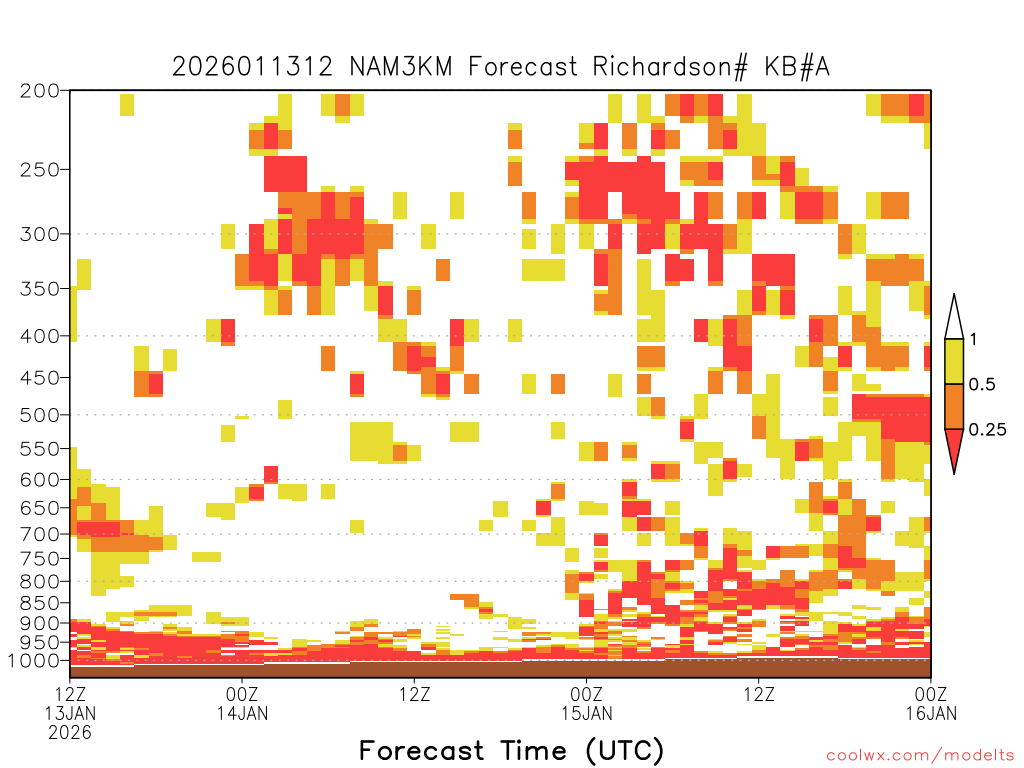 2026011312 NAM3KM Forecast Richardson# KB#A

200
250
300
350
400
450
500
550
600
650
700
750
800
850
900
950
1000

1
0.5
0.25

12Z
13JAN
2026
00Z
14JAN
12Z
00Z
15JAN
12Z
00Z
16JAN

Forecast Time (UTC)

coolwx.com/modelts